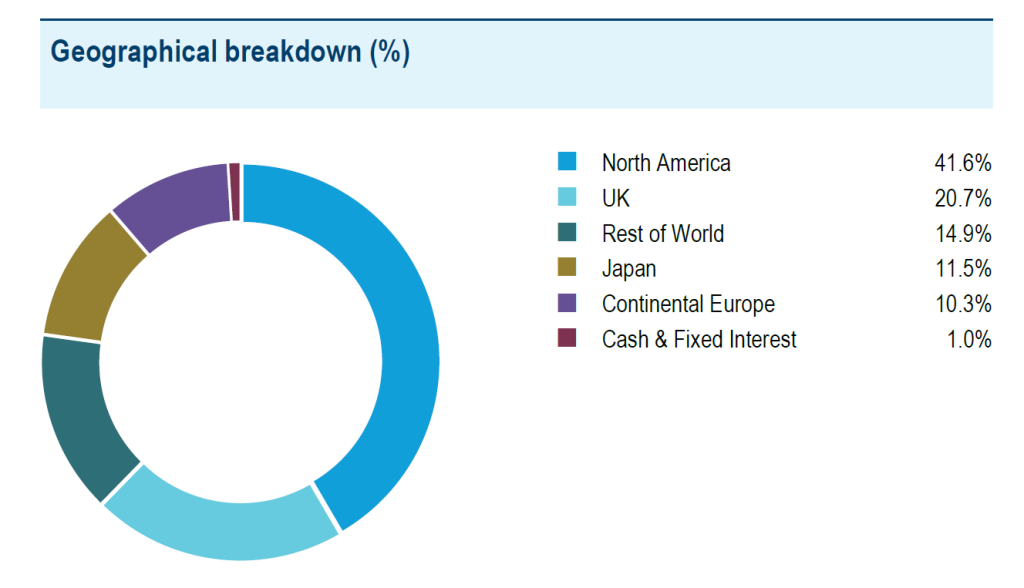 Geographical breakdown (%)

| | |
|---|---|
| North America | 41.6% |
| UK | 20.7% |
| Rest of World | 14.9% |
| Japan | 11.5% |
| Continental Europe | 10.3% |
| Cash & Fixed Interest | 1.0% |